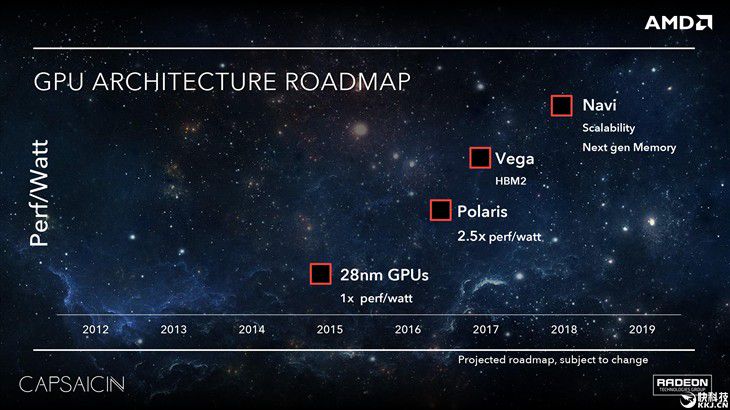 AMD

GPU ARCHITECTURE ROADMAP

Perf/Watt

Navi
Scalability
Next gen Memory

Vega
HBM2

Polaris
2.5x perf/watt

28nm GPUs
1x perf/watt

2012 2013 2014 2015 2016 2017 2018 2019

Projected roadmap, subject to change

CAPSAICIN

RADEON
TECHNOLOGIES GROUP

快科技
KKJ.CN